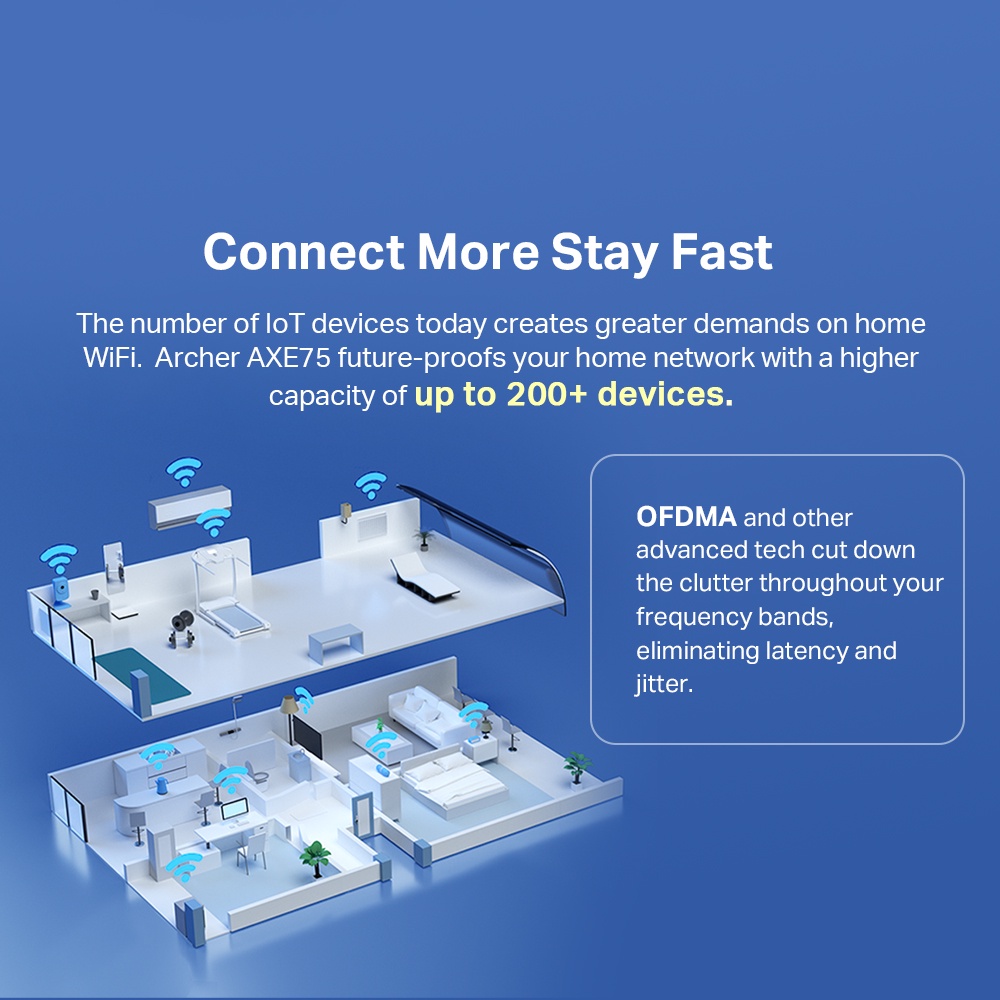 Connect More Stay Fast

The number of IoT devices today creates greater demands on home WiFi. Archer AXE75 future-proofs your home network with a higher capacity of up to 200+ devices.

OFDMA and other advanced tech cut down the clutter throughout your frequency bands, eliminating latency and jitter.